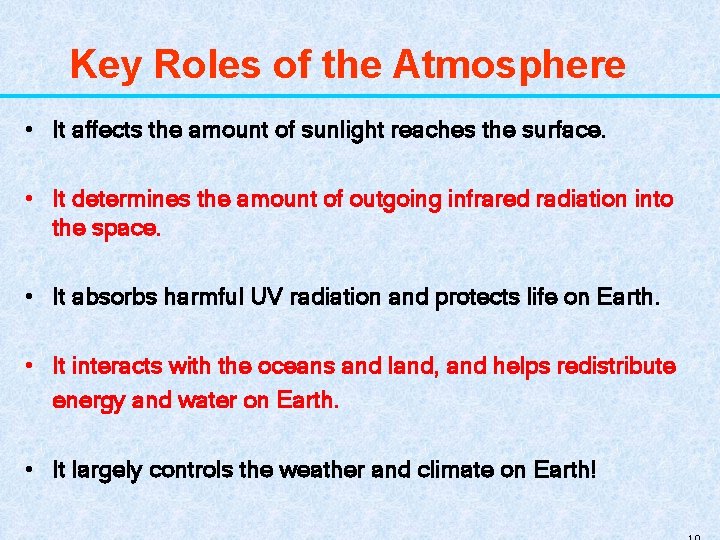 Key Roles of the Atmosphere

• It affects the amount of sunlight reaches the surface.

• It determines the amount of outgoing infrared radiation into the space.

• It absorbs harmful UV radiation and protects life on Earth.

• It interacts with the oceans and land, and helps redistribute energy and water on Earth.

• It largely controls the weather and climate on Earth!

10